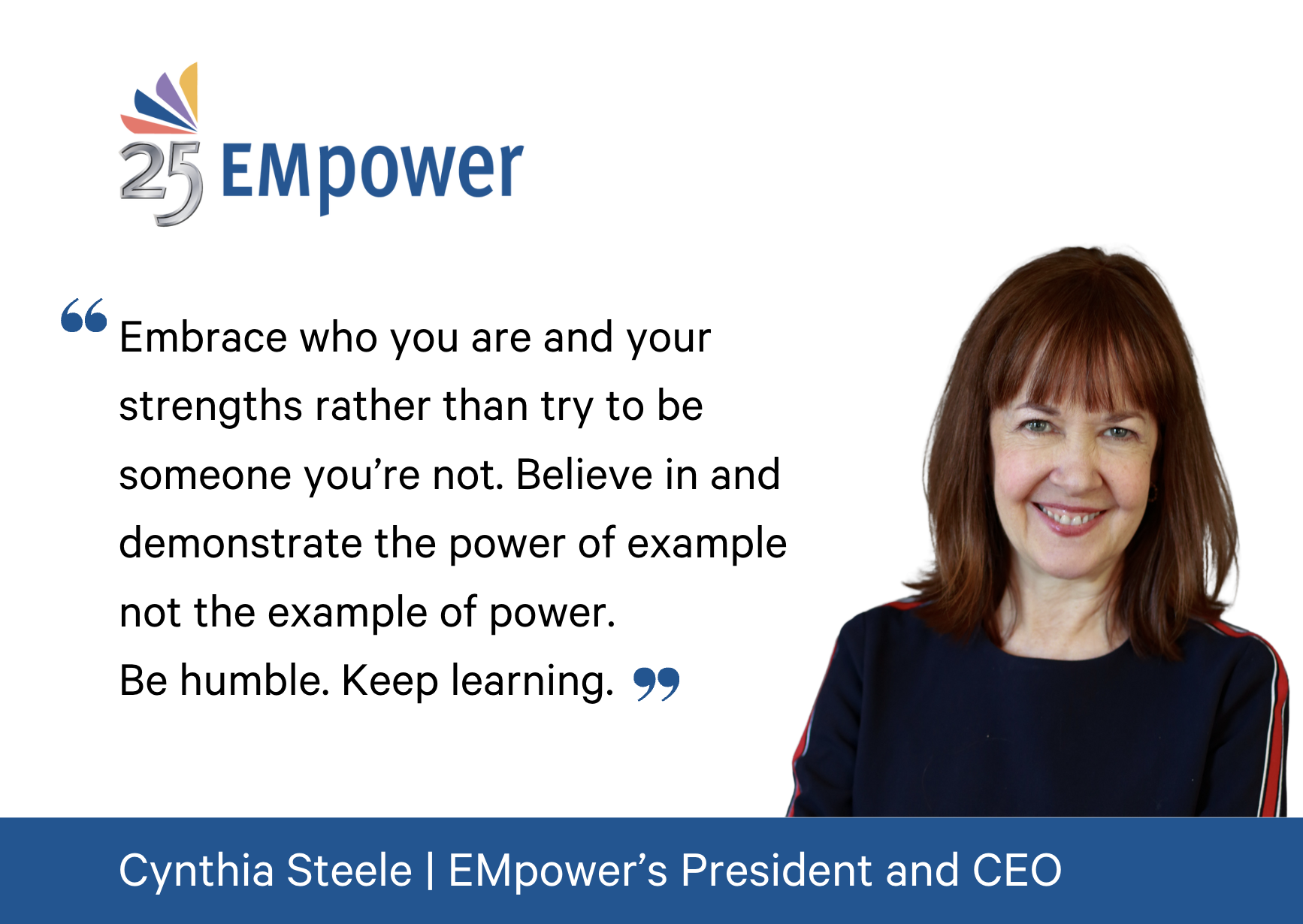 25 EMpower

“Embrace who you are and your strengths rather than try to be someone you’re not. Believe in and demonstrate the power of example not the example of power.
Be humble. Keep learning.”

Cynthia Steele | EMpower’s President and CEO